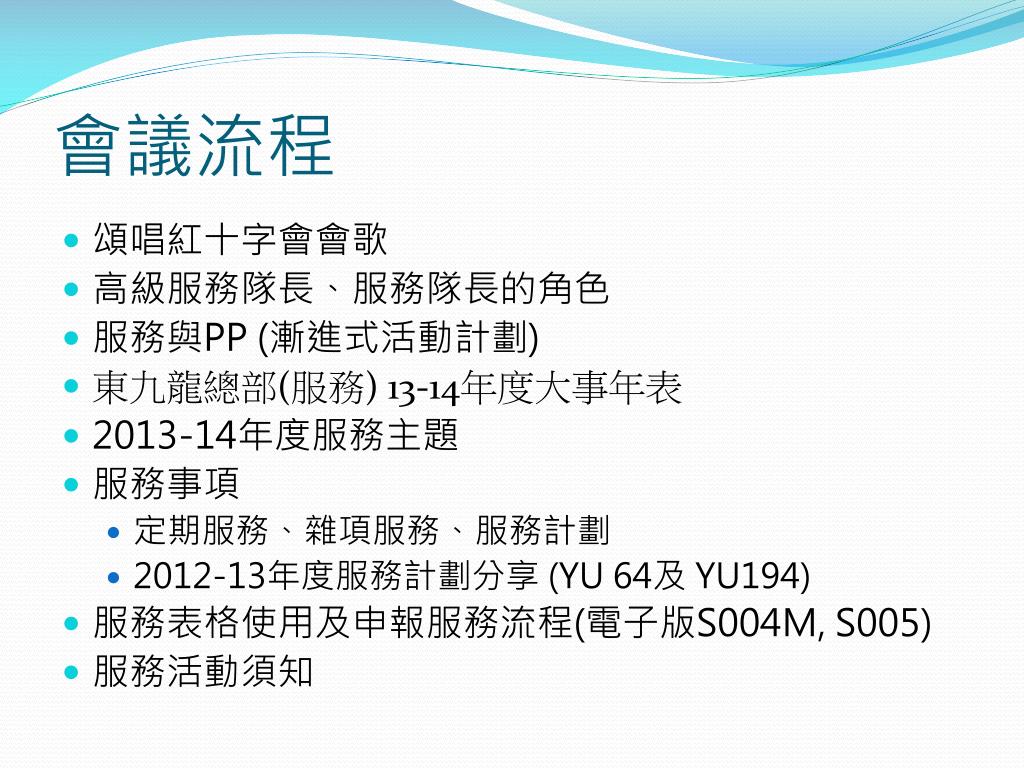 會議流程

- 頌唱紅十字會會歌
- 高級服務隊長、服務隊長的角色
- 服務與PP (漸進式活動計劃)
- 東九龍總部(服務) 13-14年度大事年表
- 2013-14年度服務主題
- 服務事項
  - 定期服務、雜項服務、服務計劃
  - 2012-13年度服務計劃分享 (YU 64及 YU194)
- 服務表格使用及申報服務流程(電子版S004M, S005)
- 服務活動須知